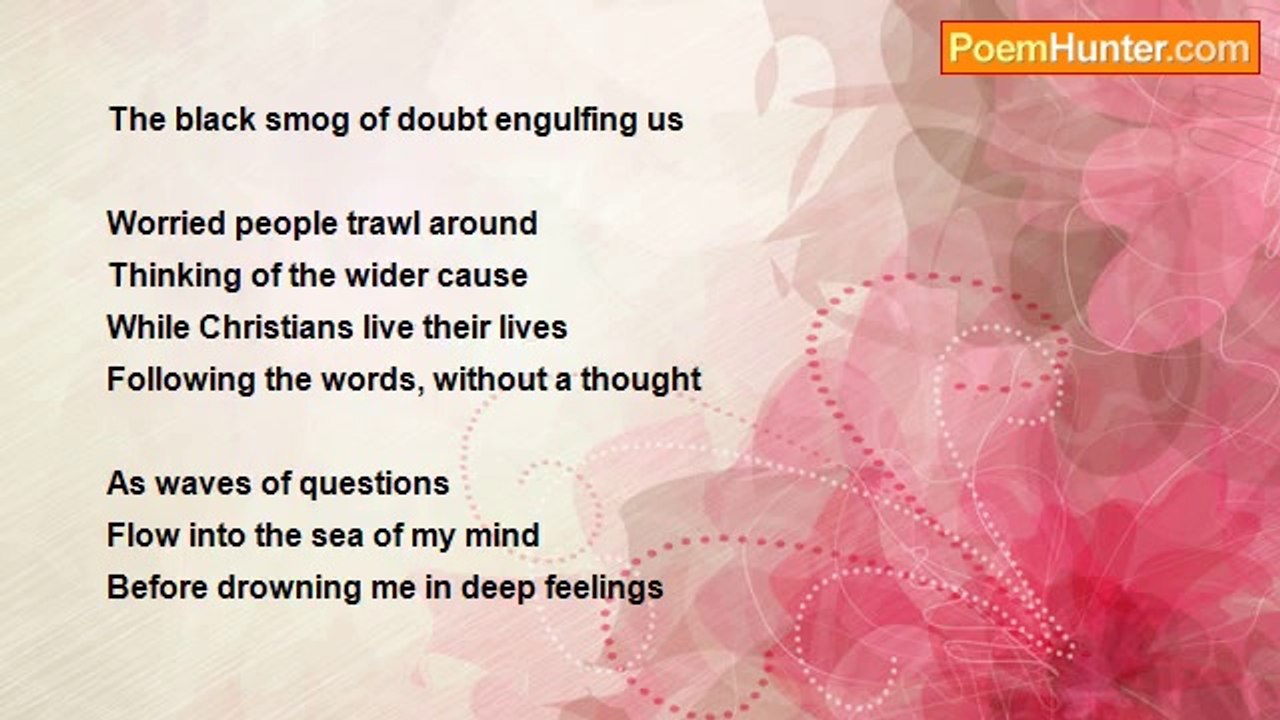 PoemHunter.com

The black smog of doubt engulfing us

Worried people trawl around
Thinking of the wider cause
While Christians live their lives
Following the words, without a thought

As waves of questions
Flow into the sea of my mind
Before drowning me in deep feelings